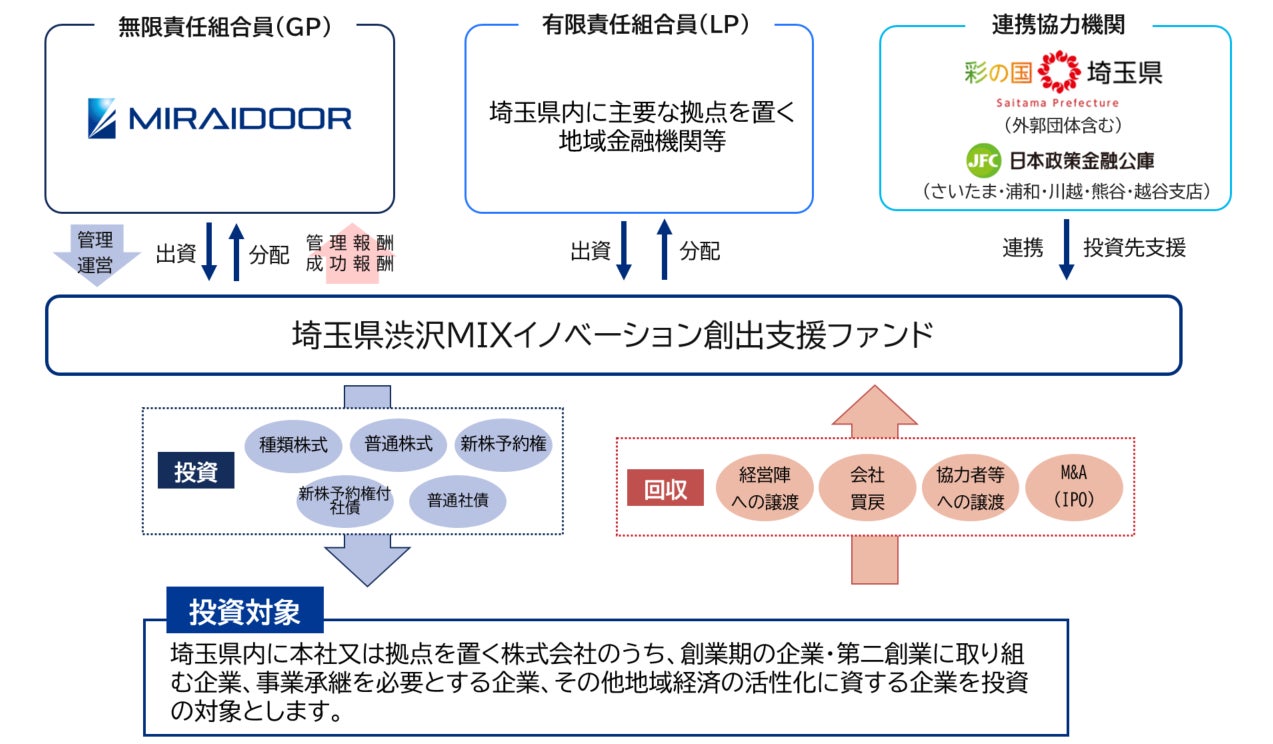 無限責任組合員(GP)

MIRAIDOOR

有限責任組合員(LP)

埼玉県内に主要な拠点を置く地域金融機関等

連携協力機関

彩の国 埼玉県
Saitama Prefecture
(外郭団体含む)

JFC 日本政策金融公庫
(さいたま・浦和・川越・熊谷・越谷支店)

管理運営

出資

分配

管理報酬
成功報酬

出資

分配

連携

投資先支援

埼玉県渋沢MIXイノベーション創出支援ファンド

投資

種類株式

普通株式

新株予約権

新株予約権付社債

普通社債

回収

経営陣への譲渡

会社買戻

協力者等への譲渡

M&A (IPO)

投資対象

埼玉県内に本社又は拠点を置く株式会社のうち、創業期の企業・第二創業に取り組む企業、事業承継を必要とする企業、その他地域経済の活性化に資する企業を投資の対象とします。